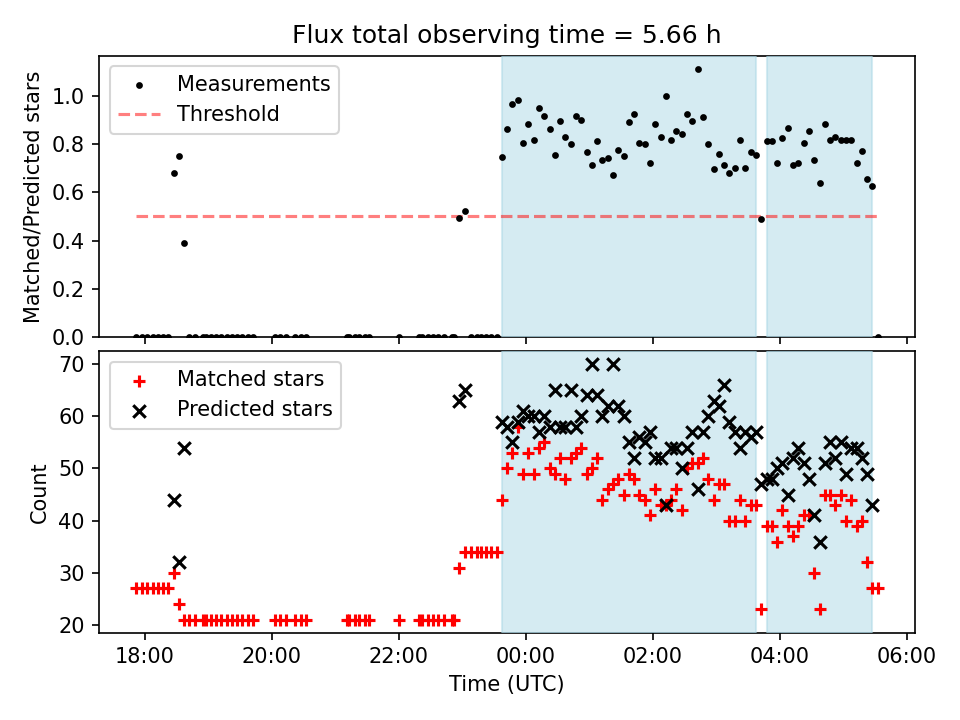 Flux total observing time = 5.66 h

Measurements
Threshold

Matched/Predicted stars

1.0
0.8
0.6
0.4
0.2
0.0

Matched stars
Predicted stars

Count

70
60
50
40
30
20

18:00
20:00
22:00
00:00
02:00
04:00
06:00

Time (UTC)